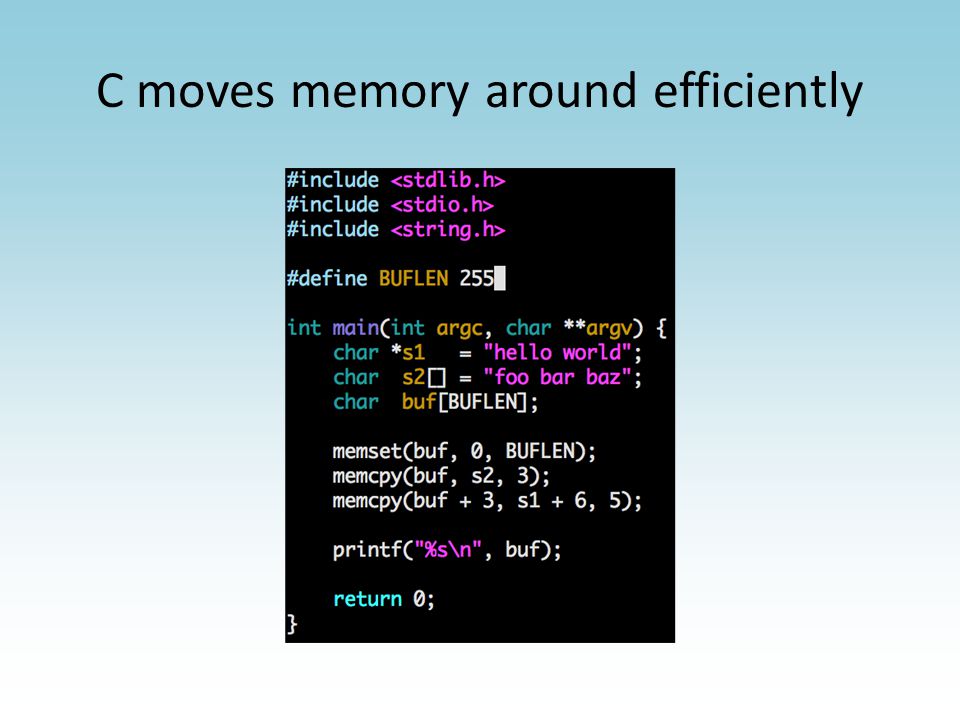 C moves memory around efficiently

#include <stdlib.h>
#include <stdio.h>
#include <string.h>

#define BUFLEN 255

int main(int argc, char **argv) {
    char *s1   = "hello world";
    char  s2[] = "foo bar baz";
    char  buf[BUFLEN];

    memset(buf, 0, BUFLEN);
    memcpy(buf, s2, 3);
    memcpy(buf + 3, s1 + 6, 5);

    printf("%s\n", buf);

    return 0;
}